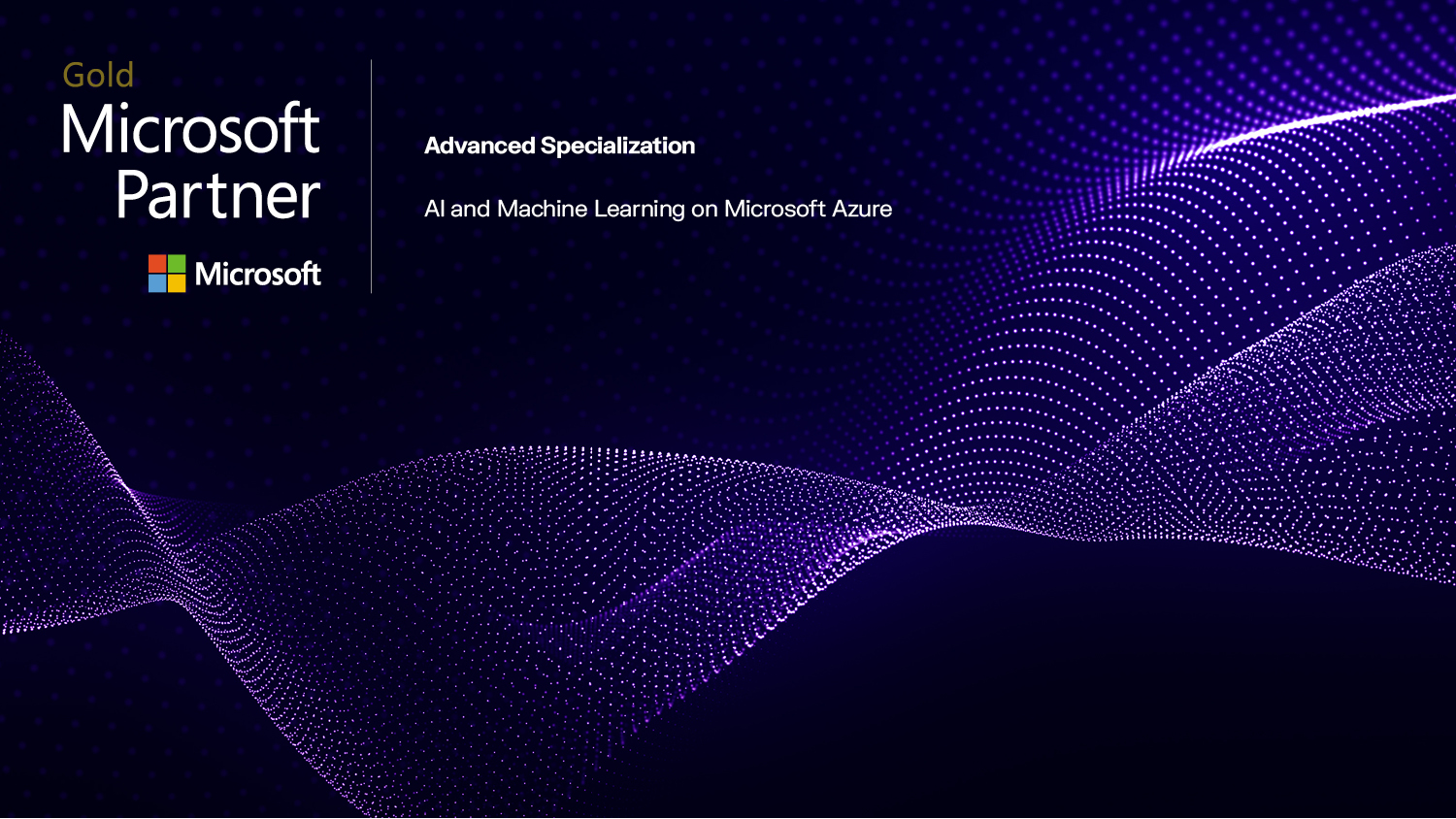 Gold
Microsoft
Partner

Microsoft

Advanced Specialization

AI and Machine Learning on Microsoft Azure